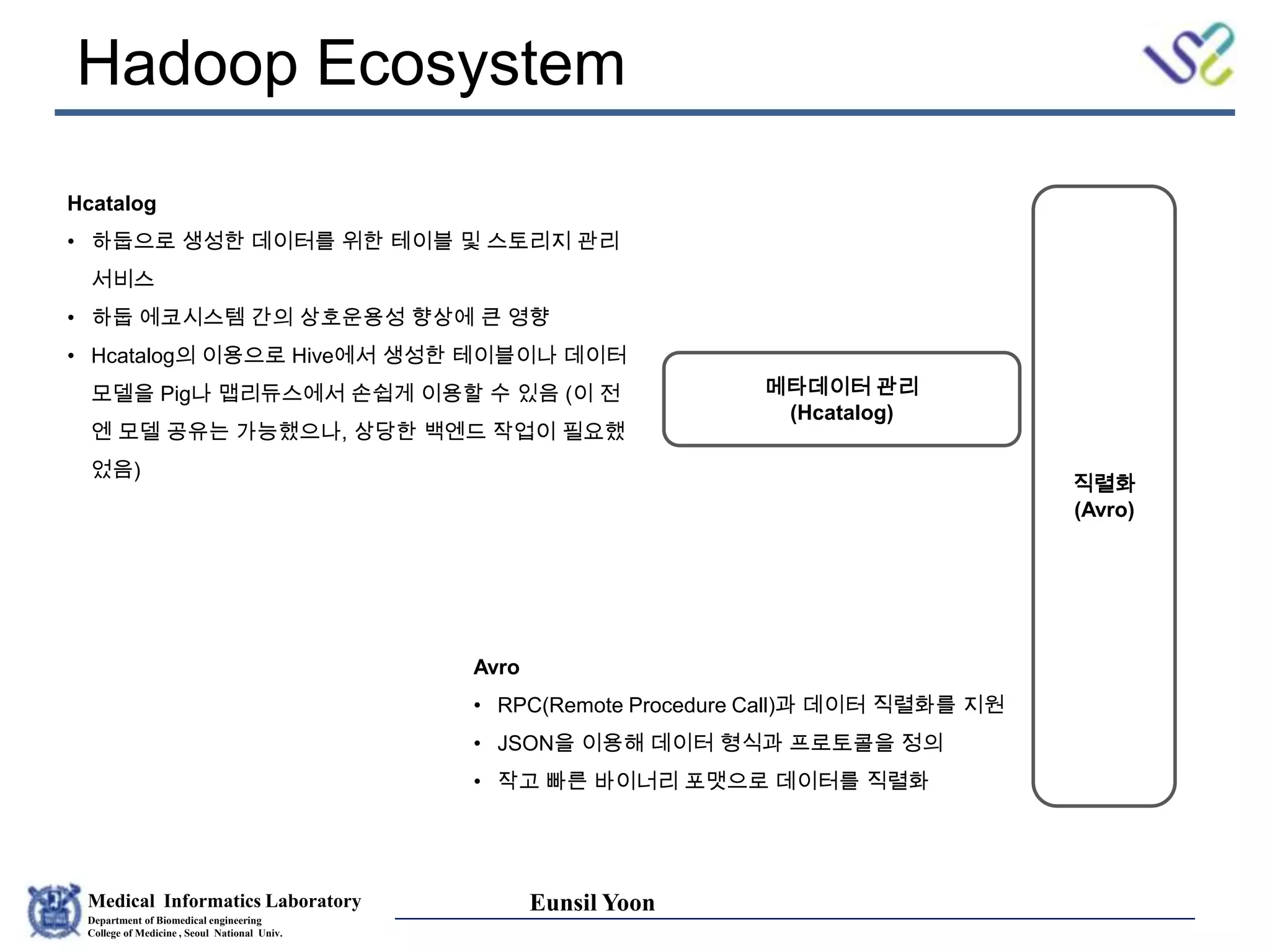 Hadoop Ecosystem

Hcatalog

• 하둡으로 생성한 데이터를 위한 테이블 및 스토리지 관리 서비스
• 하둡 에코시스템 간의 상호운용성 향상에 큰 영향
• Hcatalog의 이용으로 Hive에서 생성한 테이블이나 데이터 모델을 Pig나 맵리듀스에서 손쉽게 이용할 수 있음 (이 전엔 모델 공유는 가능했으나, 상당한 백엔드 작업이 필요했었음)

메타데이터 관리
(Hcatalog)

직렬화
(Avro)

Avro

• RPC(Remote Procedure Call)과 데이터 직렬화를 지원
• JSON을 이용해 데이터 형식과 프로토콜을 정의
• 작고 빠른 바이너리 포맷으로 데이터를 직렬화

Medical Informatics Laboratory
Department of Biomedical engineering
College of Medicine , Seoul National Univ.

Eunsil Yoon